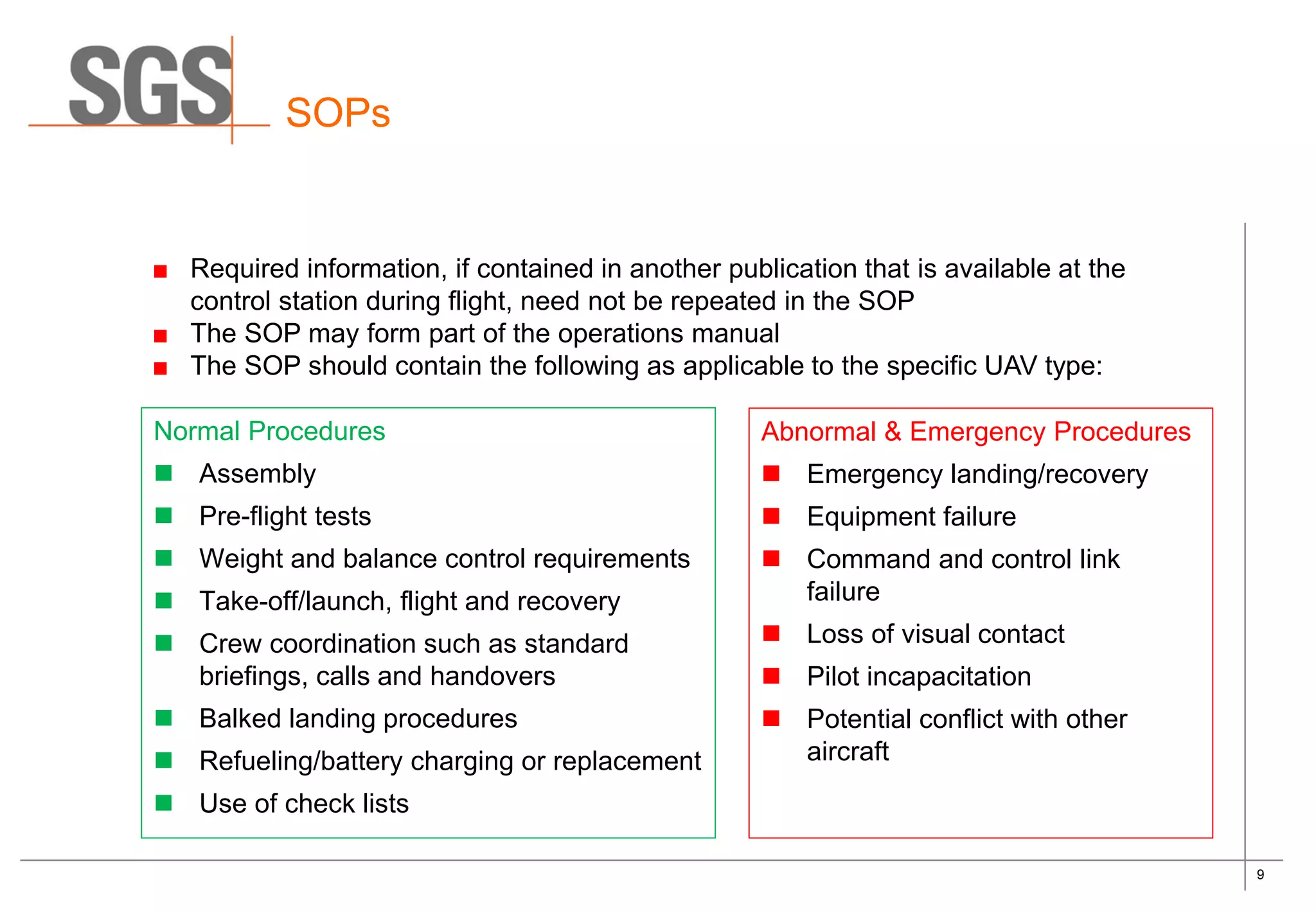 SGS

SOPs

■ Required information, if contained in another publication that is available at the control station during flight, need not be repeated in the SOP
■ The SOP may form part of the operations manual
■ The SOP should contain the following as applicable to the specific UAV type:

Normal Procedures
■ Assembly
■ Pre-flight tests
■ Weight and balance control requirements
■ Take-off/launch, flight and recovery
■ Crew coordination such as standard briefings, calls and handovers
■ Balked landing procedures
■ Refueling/battery charging or replacement
■ Use of check lists

Abnormal & Emergency Procedures
■ Emergency landing/recovery
■ Equipment failure
■ Command and control link failure
■ Loss of visual contact
■ Pilot incapacitation
■ Potential conflict with other aircraft

9